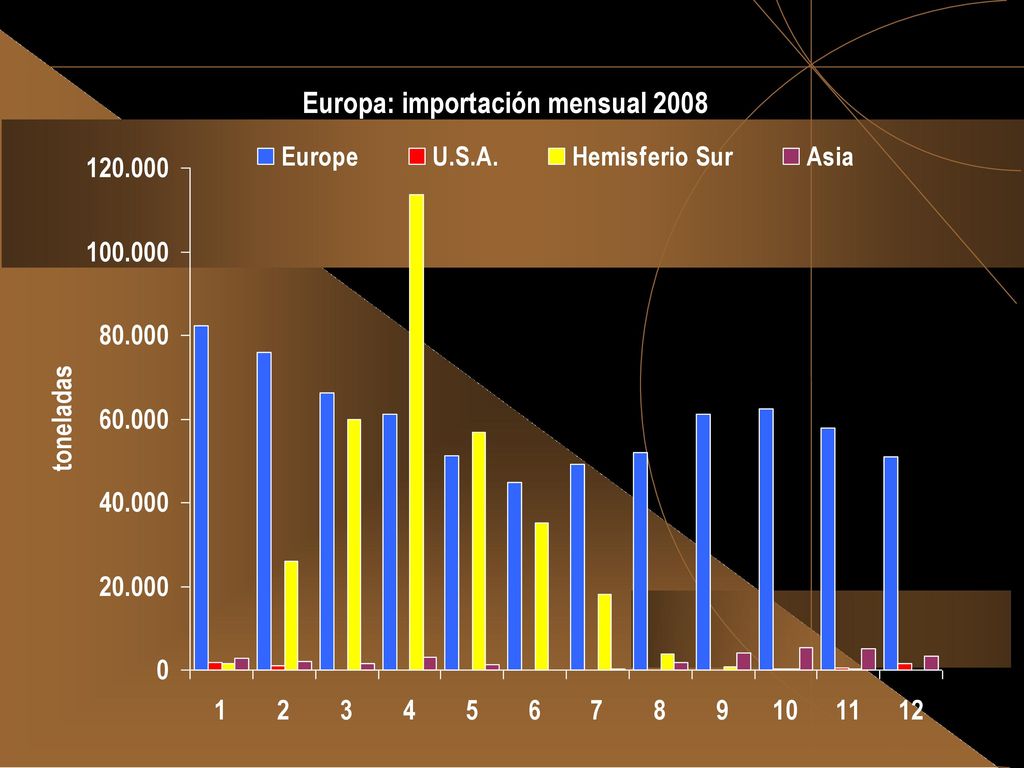 Europa: importación mensual 2008

Europe
U.S.A.
Hemisferio Sur
Asia

toneladas

120.000
100.000
80.000
60.000
40.000
20.000
0

1 2 3 4 5 6 7 8 9 10 11 12